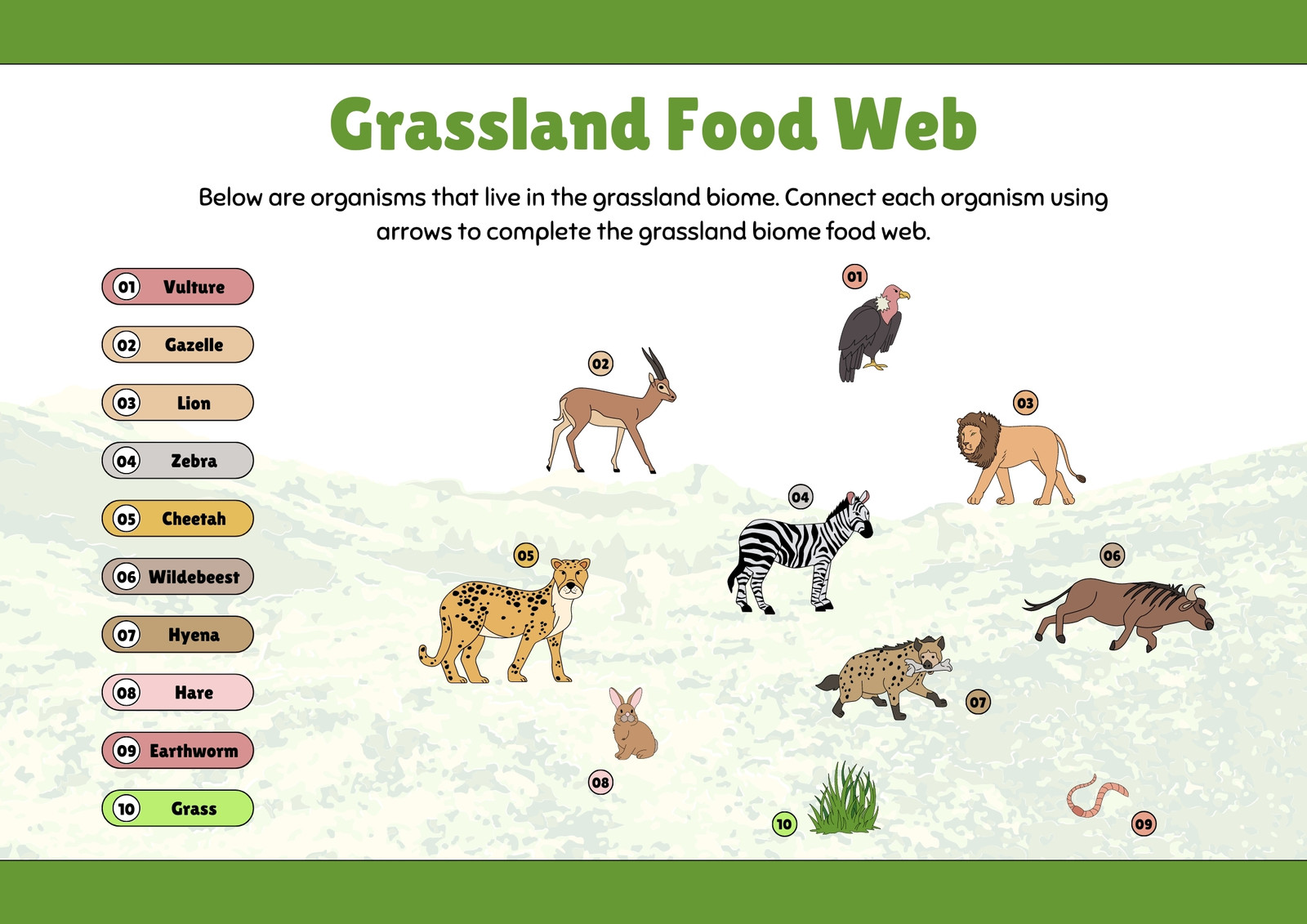 Grassland Food Web

Below are organisms that live in the grassland biome. Connect each organism using arrows to complete the grassland biome food web.

01 Vulture
02 Gazelle
03 Lion
04 Zebra
05 Cheetah
06 Wildebeest
07 Hyena
08 Hare
09 Earthworm
10 Grass

01
02
03
04
05
06
07
08
10
09